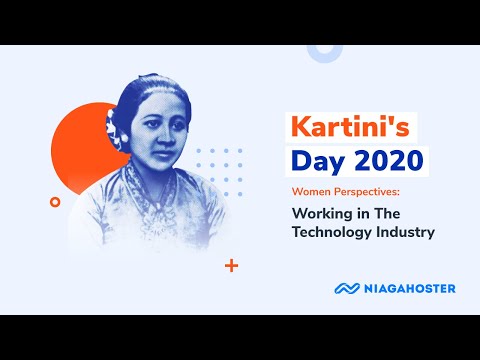 Kartini's
Day 2020

Women Perspectives:

Working in The Technology Industry

NIAGAHOSTER